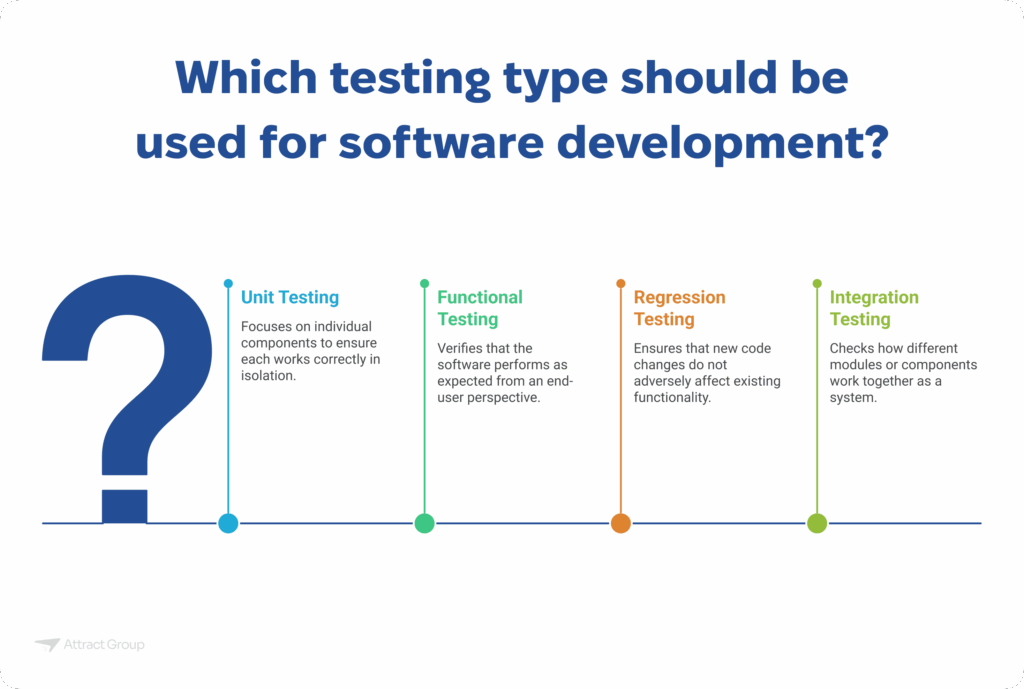 Which testing type should be used for software development?

?

Unit Testing

Focuses on individual components to ensure each works correctly in isolation.

Functional Testing

Verifies that the software performs as expected from an end-user perspective.

Regression Testing

Ensures that new code changes do not adversely affect existing functionality.

Integration Testing

Checks how different modules or components work together as a system.

Attract Group